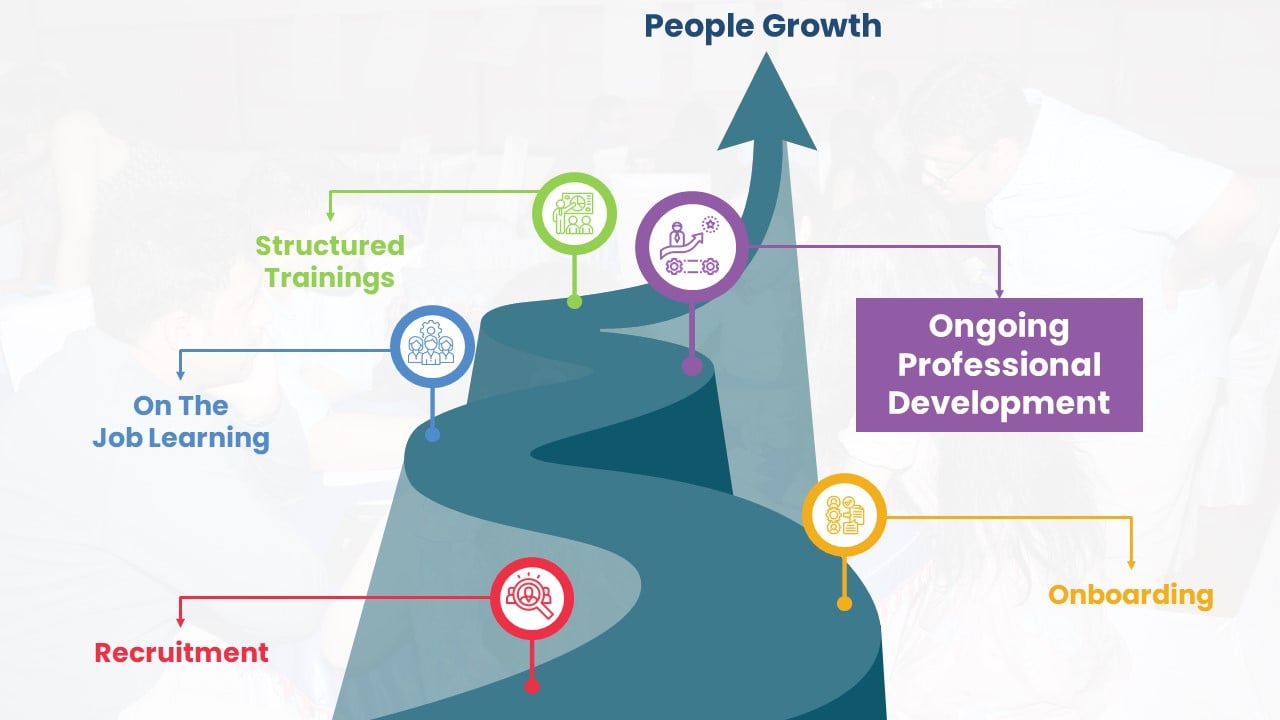 People Growth

Structured Trainings

Ongoing Professional Development

On The Job Learning

Onboarding

Recruitment